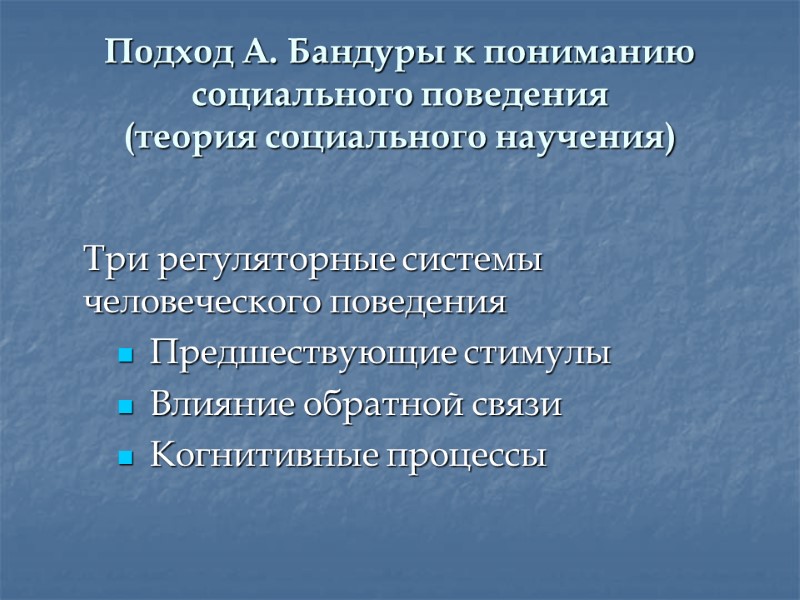 Подход А. Бандуры к пониманию социального поведения (теория социального научения)

Три регуляторные системы человеческого поведения

- Предшествующие стимулы
- Влияние обратной связи
- Когнитивные процессы